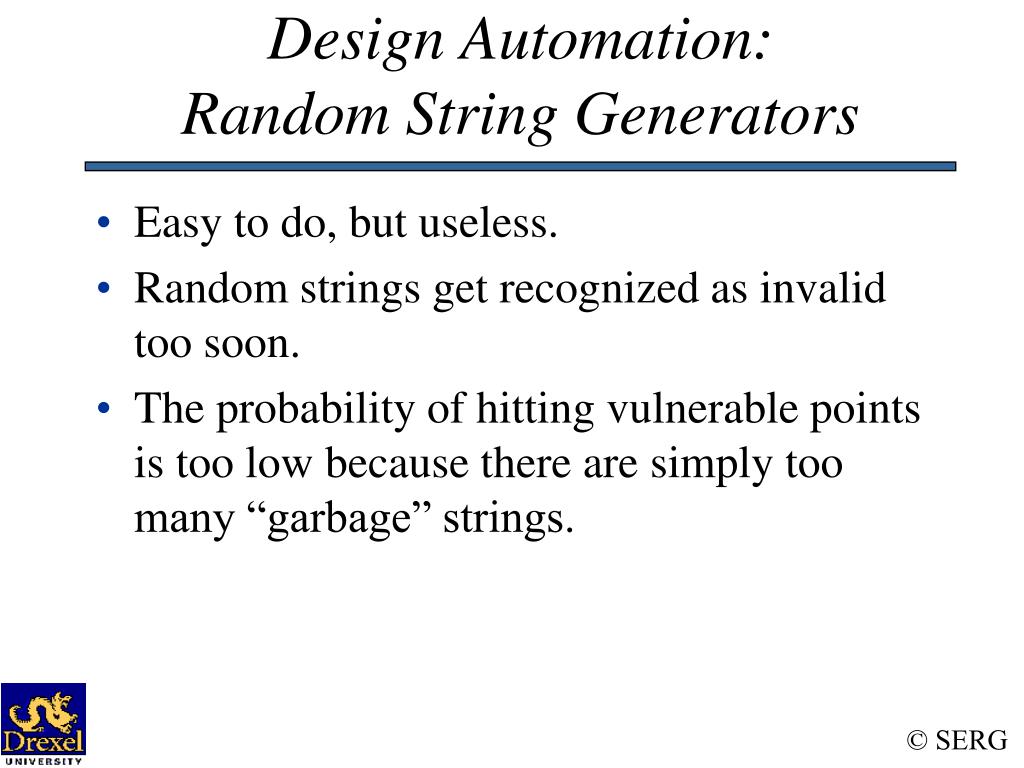 Design Automation:
Random String Generators

• Easy to do, but useless.
• Random strings get recognized as invalid too soon.
• The probability of hitting vulnerable points is too low because there are simply too many “garbage” strings.

Drexel
UNIVERSITY

© SERG